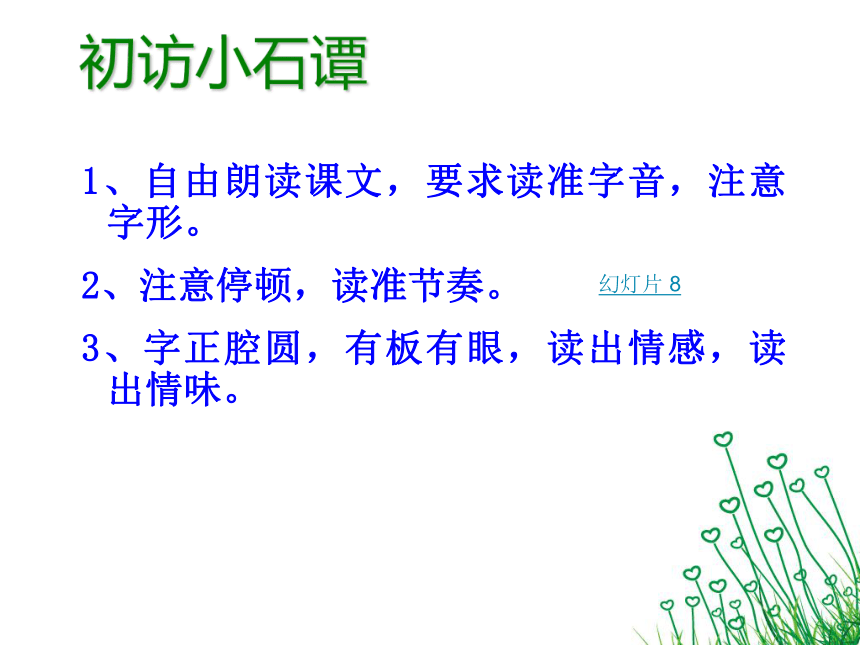 初访小石谭

1、自由朗读课文，要求读准字音，注意字形。

2、注意停顿，读准节奏。 幻灯片 8

3、字正腔圆，有板有眼，读出情感，读出情味。